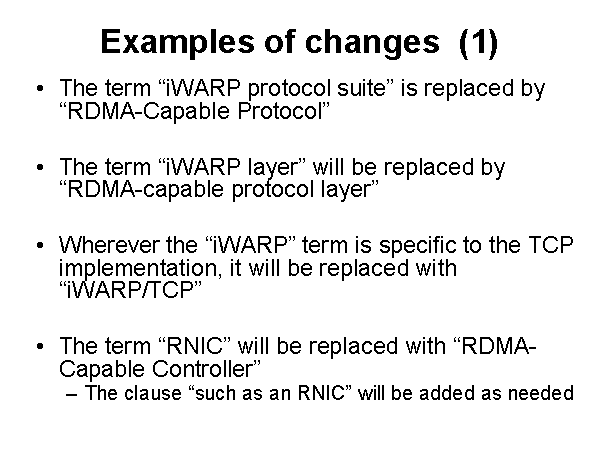 Examples of changes (1)

• The term “iWARP protocol suite” is replaced by “RDMA-Capable Protocol”

• The term “iWARP layer” will be replaced by “RDMA-capable protocol layer”

• Wherever the “iWARP” term is specific to the TCP implementation, it will be replaced with “iWARP/TCP”

• The term “RNIC” will be replaced with “RDMA-Capable Controller”
– The clause “such as an RNIC” will be added as needed